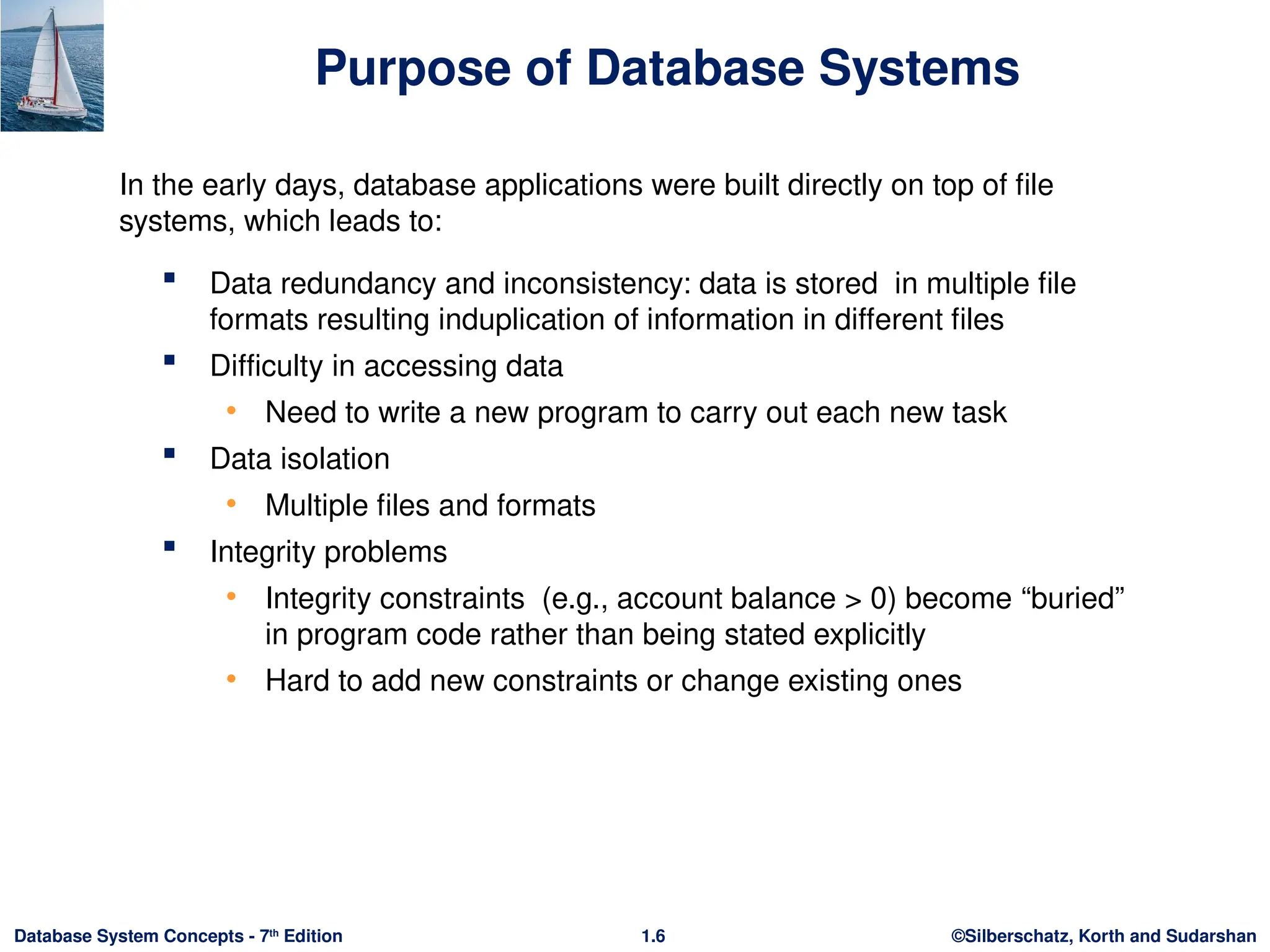 Purpose of Database Systems

In the early days, database applications were built directly on top of file systems, which leads to:

▪ Data redundancy and inconsistency: data is stored in multiple file formats resulting induplication of information in different files

▪ Difficulty in accessing data

• Need to write a new program to carry out each new task

▪ Data isolation

• Multiple files and formats

▪ Integrity problems

• Integrity constraints (e.g., account balance > 0) become “buried” in program code rather than being stated explicitly

• Hard to add new constraints or change existing ones

Database System Concepts - 7th Edition 1.6 ©Silberschatz, Korth and Sudarshan